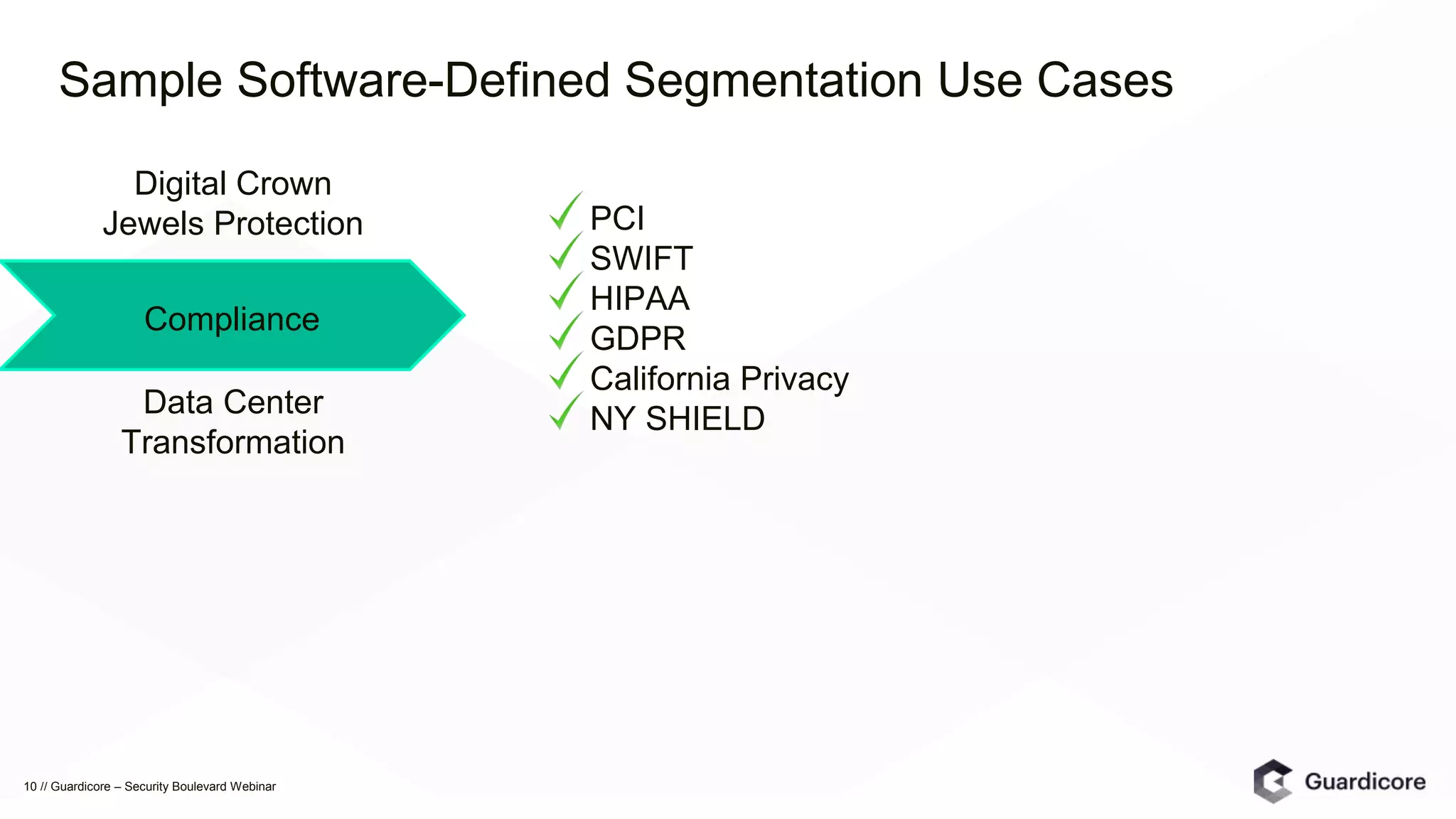 Sample Software-Defined Segmentation Use Cases

Digital Crown Jewels Protection

Compliance

Data Center Transformation

✓ PCI
✓ SWIFT
✓ HIPAA
✓ GDPR
✓ California Privacy
✓ NY SHIELD

10 // Guardicore – Security Boulevard Webinar

Guardicore